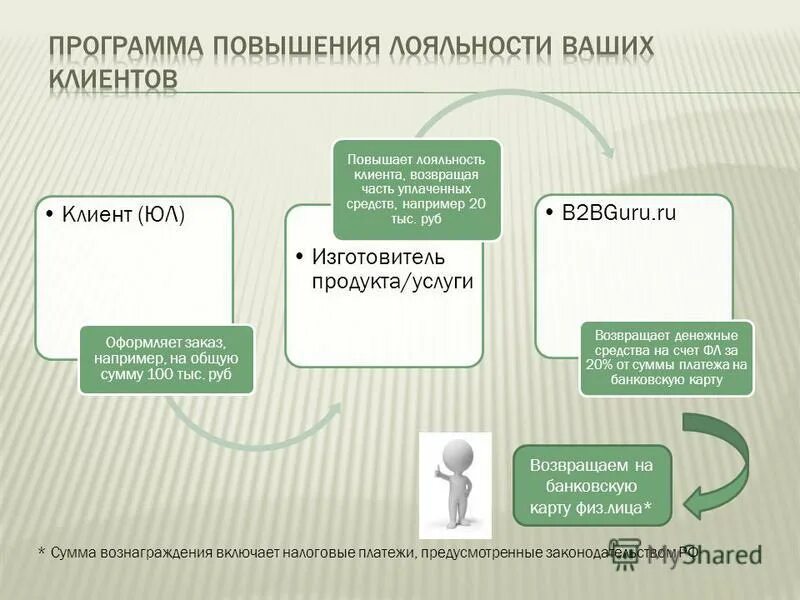 ПРОГРАММА ПОВЫШЕНИЯ ЛОЯЛЬНОСТИ ВАШИХ КЛИЕНТОВ

• Клиент (ЮЛ)

Оформляет заказ, например, на общую сумму 100 тыс. руб

Повышает лояльность клиента, возвращая часть уплаченных средств, например 20 тыс. руб

• Изготовитель продукта/услуги

• B2BGuru.ru

Возвращает денежные средства на счет ФЛ за 20% от суммы платежа на банковскую карту

Возвращаем на банковскую карту физ.лица*

* Сумма вознаграждения включает налоговые платежи, предусмотренные законодательством РФ

MyShared